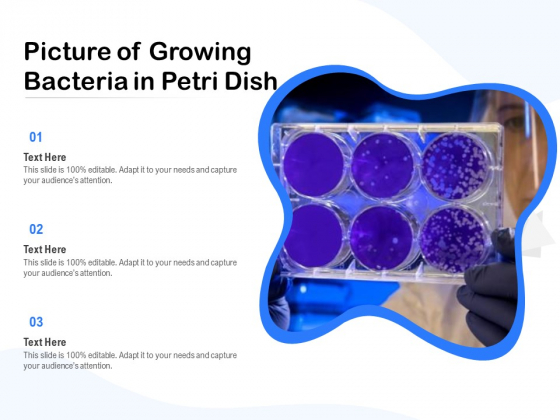 Picture of Growing Bacteria in Petri Dish

01

Text Here

This slide is 100% editable. Adapt it to your needs and capture your audience's attention.

02

Text Here

This slide is 100% editable. Adapt it to your needs and capture your audience's attention.

03

Text Here

This slide is 100% editable. Adapt it to your needs and capture your audience's attention.